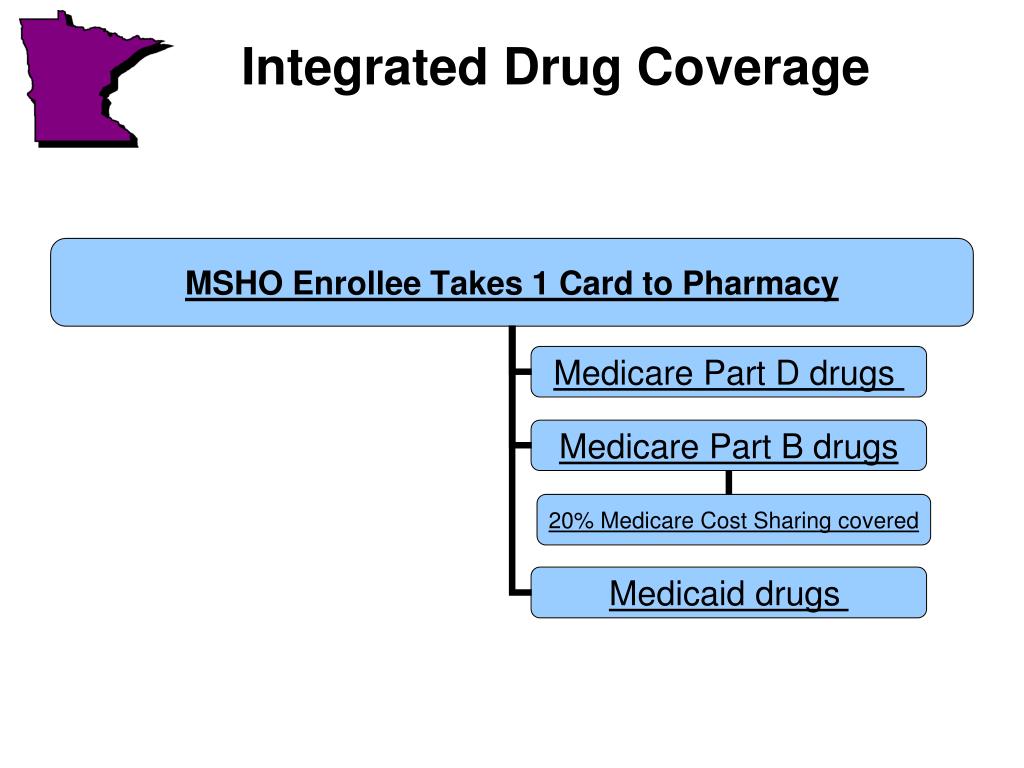 Integrated Drug Coverage

MSHO Enrollee Takes 1 Card to Pharmacy

Medicare Part D drugs

Medicare Part B drugs

20% Medicare Cost Sharing covered

Medicaid drugs